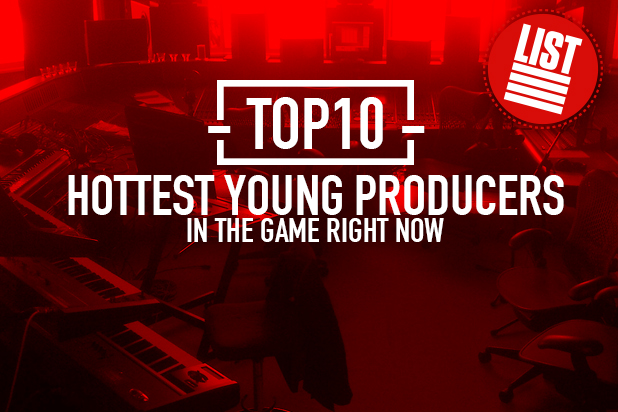 LIST

TOP10

HOTTEST YOUNG PRODUCERS

IN THE GAME RIGHT NOW